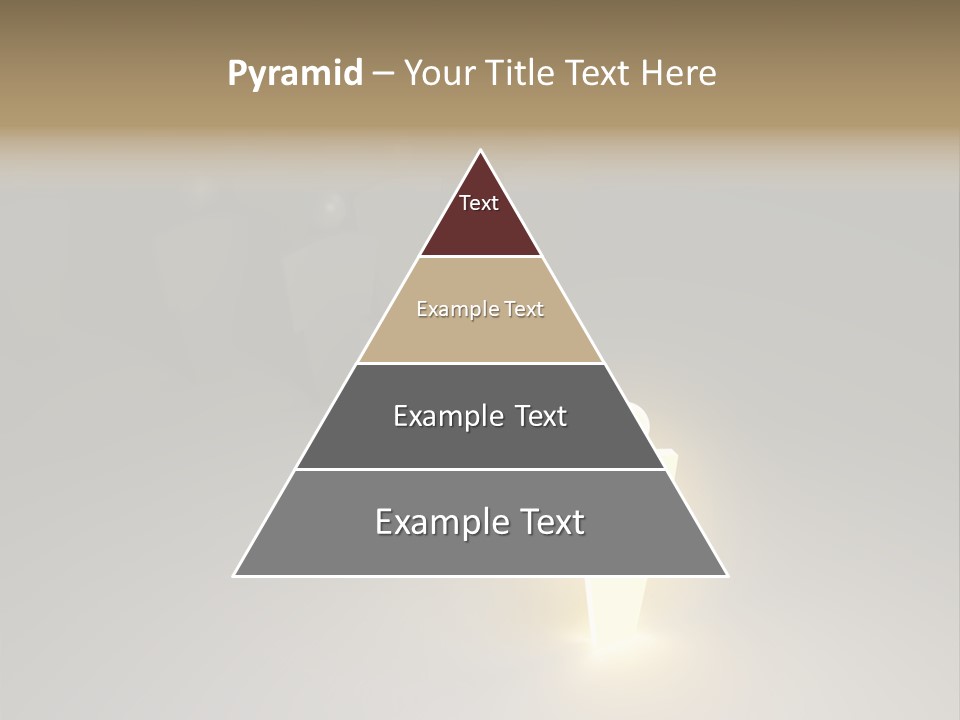 Pyramid – Your Title Text Here

Text

Example Text

Example Text

Example Text